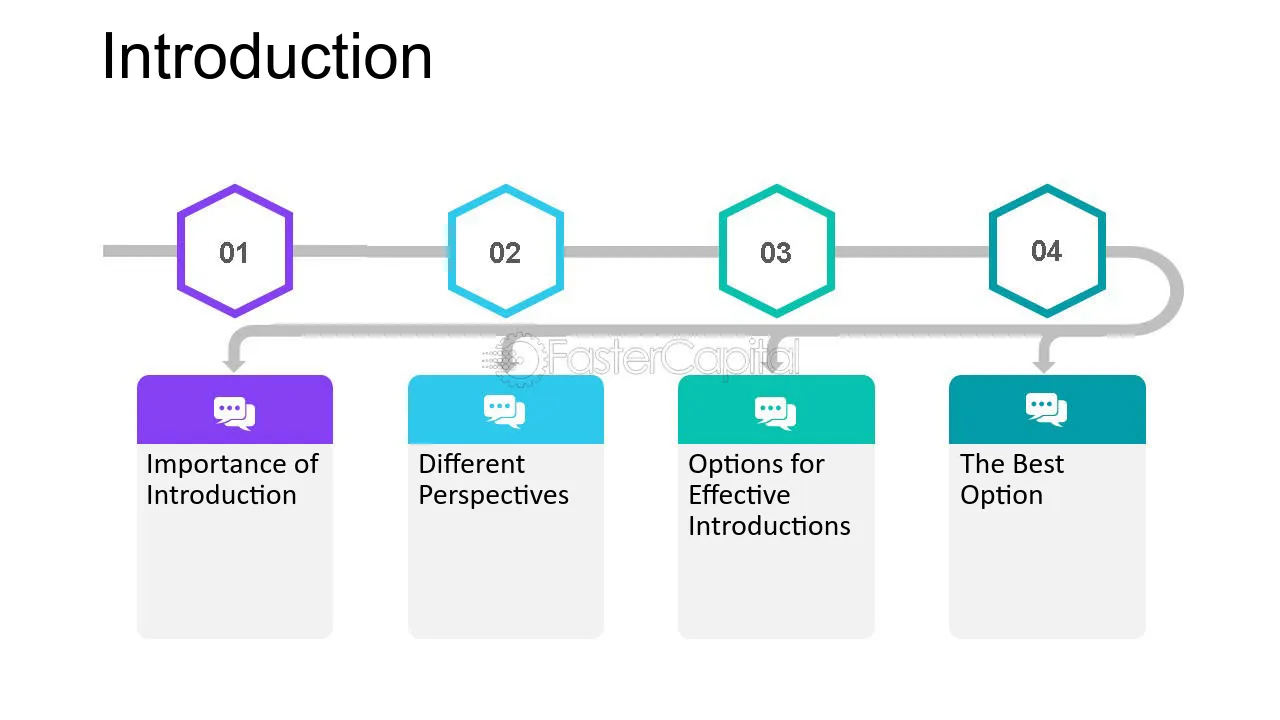 Introduction

01

02

03

04

Importance of Introduction

Different Perspectives

Options for Effective Introductions

The Best Option

FasterCapital